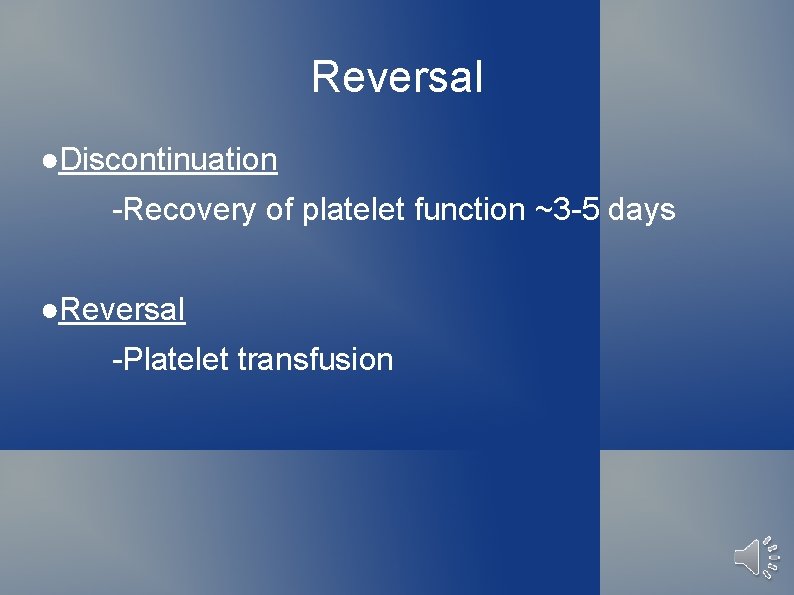 Reversal

●Discontinuation

-Recovery of platelet function ~3-5 days

●Reversal

-Platelet transfusion